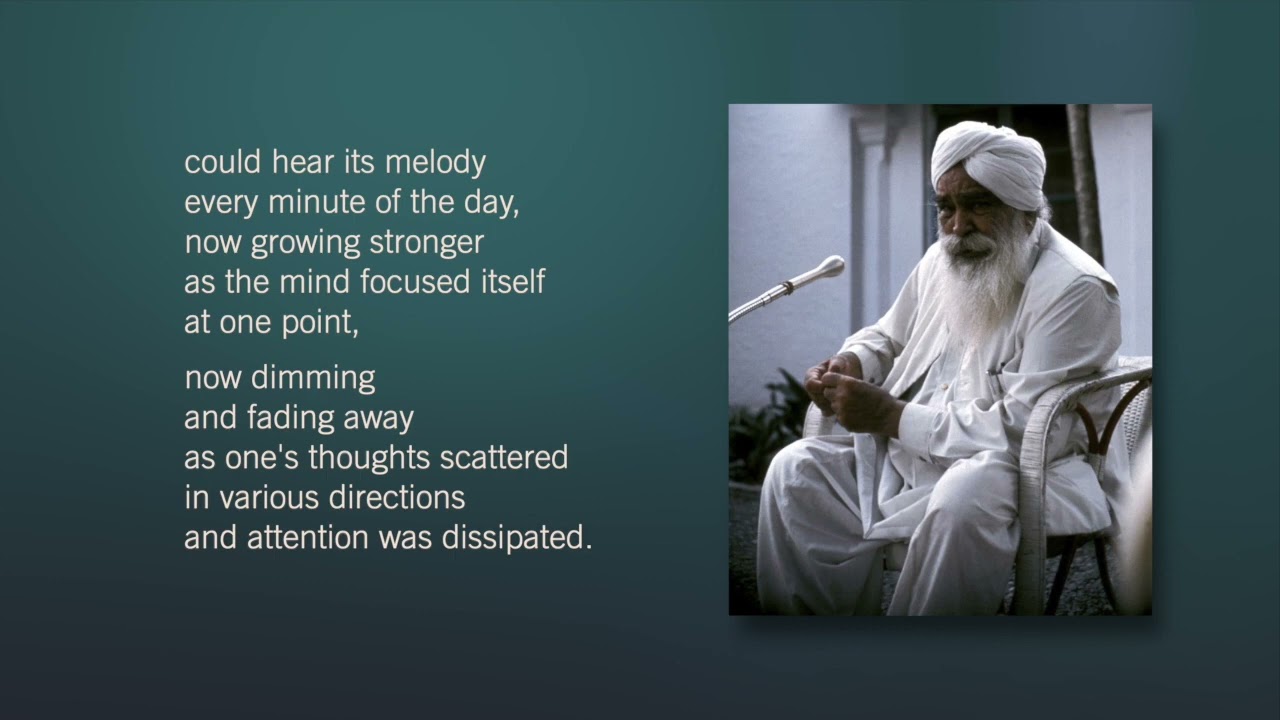 could hear its melody
every minute of the day,
now growing stronger
as the mind focused itself
at one point,

now dimming
and fading away
as one's thoughts scattered
in various directions
and attention was dissipated.